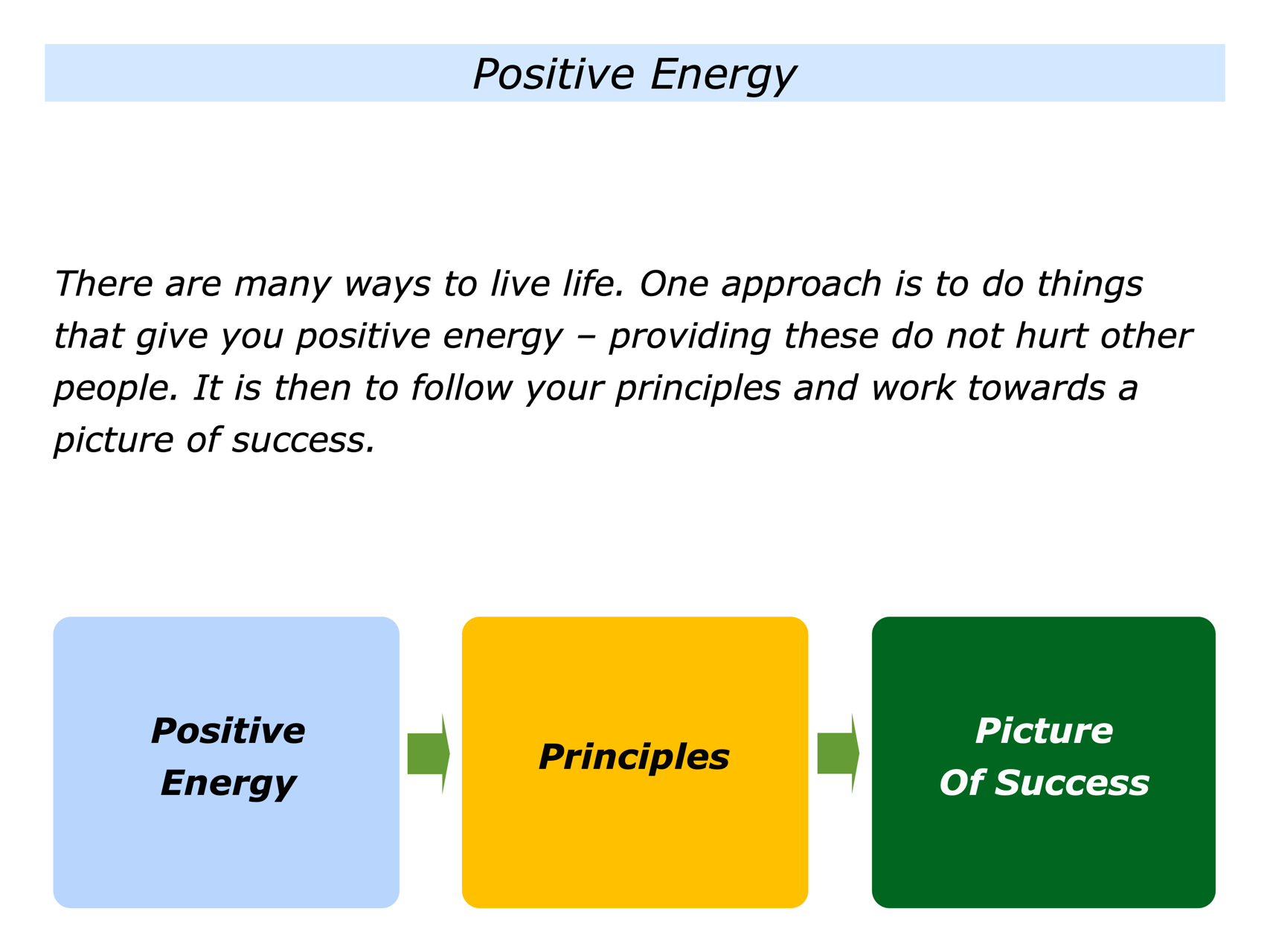 Positive Energy

There are many ways to live life. One approach is to do things that give you positive energy – providing these do not hurt other people. It is then to follow your principles and work towards a picture of success.

Positive Energy

Principles

Picture Of Success